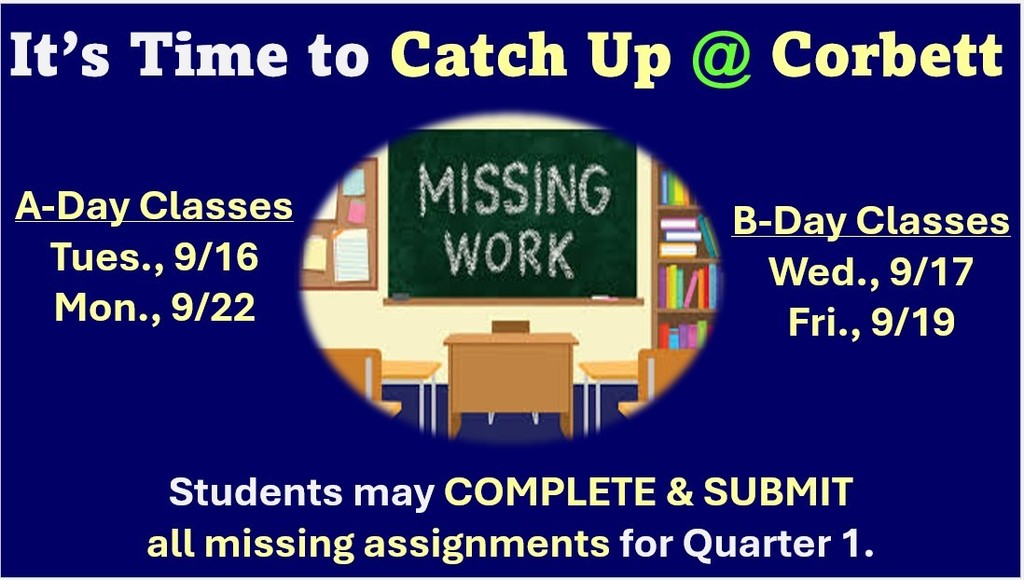 It's Time to Catch Up @ Corbett

A-Day Classes
Tues., 9/16
Mon., 9/22

MISSING WORK

B-Day Classes
Wed., 9/17
Fri., 9/19

Students may COMPLETE & SUBMIT all missing assignments for Quarter 1.